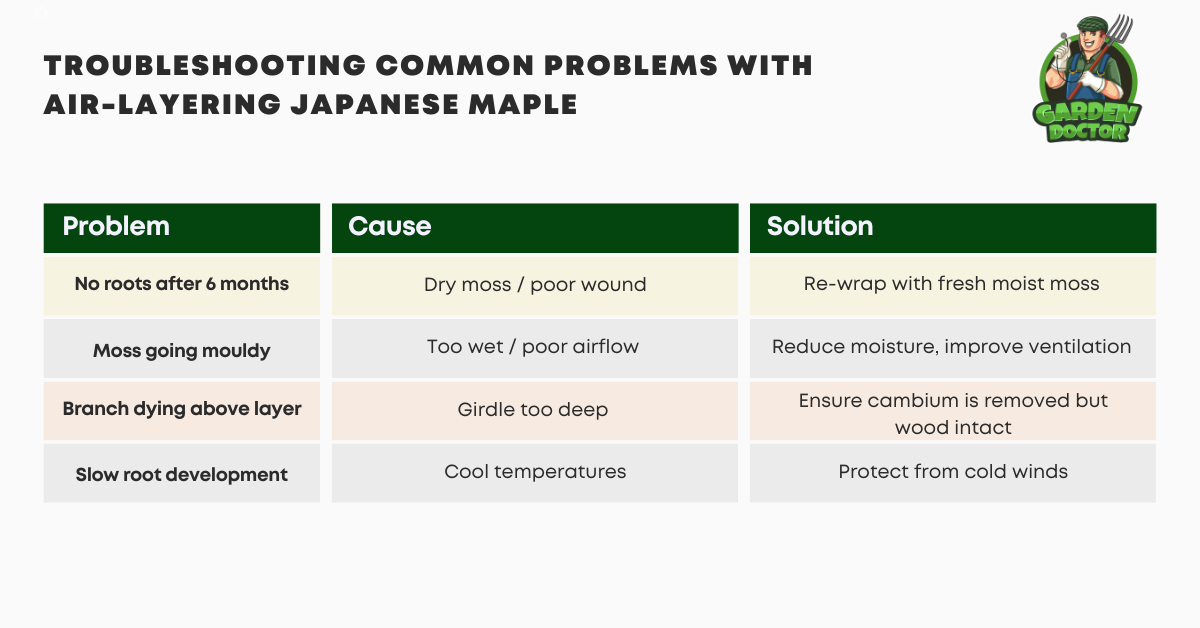 TROUBLESHOOTING COMMON PROBLEMS WITH AIR-LAYERING JAPANESE MAPLE

GARDEN DOCTOR

| Problem | Cause | Solution |
|---|---|---|
| No roots after 6 months | Dry moss / poor wound | Re-wrap with fresh moist moss |
| Moss going mouldy | Too wet / poor airflow | Reduce moisture, improve ventilation |
| Branch dying above layer | Girdle too deep | Ensure cambium is removed but wood intact |
| Slow root development | Cool temperatures | Protect from cold winds |